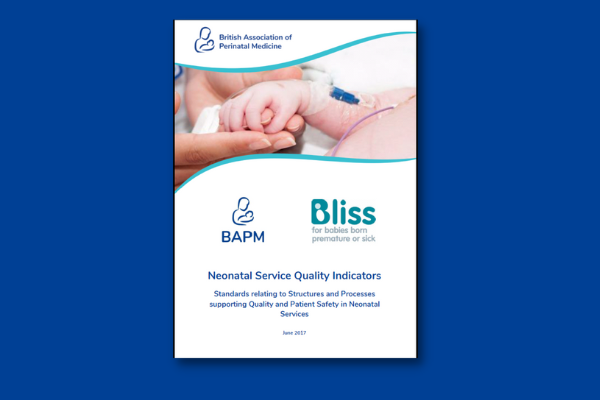 British Association of Perinatal Medicine

BAPM

Bliss
for babies born premature or sick

Neonatal Service Quality Indicators

Standards relating to Structures and Processes supporting Quality and Patient Safety in Neonatal Services

June 2017